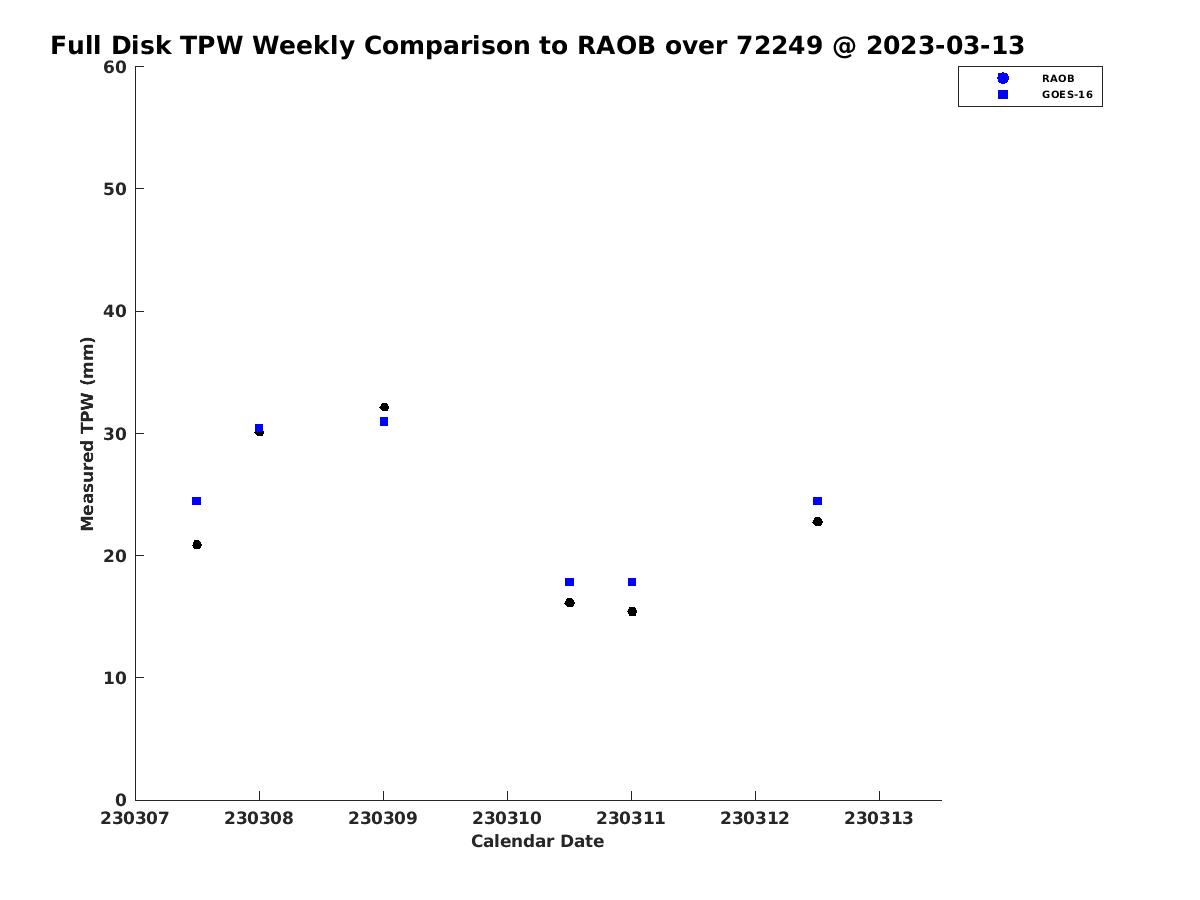 Full Disk TPW Weekly Comparison to RAOB over 72249 @ 2023-03-13

RAOB
GOES-16

Measured TPW (mm)

60
50
40
30
20
10
0

230307 230308 230309 230310 230311 230312 230313

Calendar Date